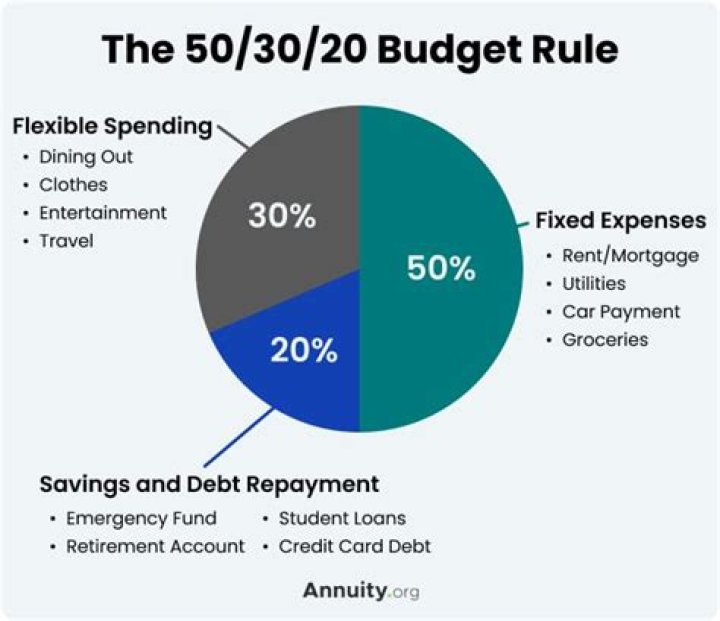 The 50/30/20 Budget Rule

Flexible Spending
• Dining Out
• Clothes
• Entertainment
• Travel

30%

50%

20%

Fixed Expenses
• Rent/Mortgage
• Utilities
• Car Payment
• Groceries

Savings and Debt Repayment
• Emergency Fund
• Retirement Account
• Student Loans
• Credit Card Debt

Annuity.org